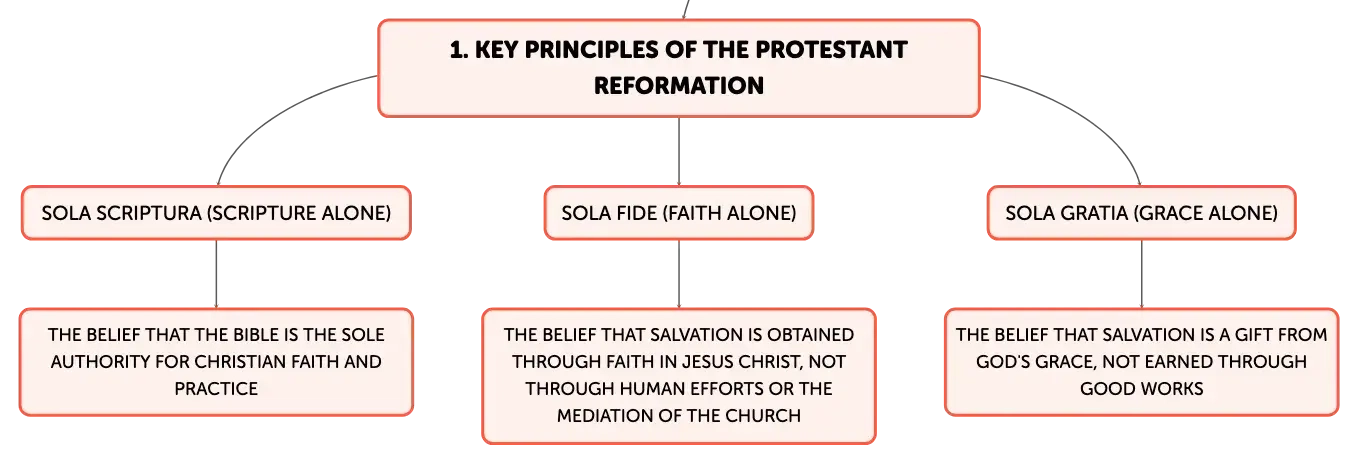 1. KEY PRINCIPLES OF THE PROTESTANT REFORMATION

SOLA SCRIPTURA (SCRIPTURE ALONE)

THE BELIEF THAT THE BIBLE IS THE SOLE AUTHORITY FOR CHRISTIAN FAITH AND PRACTICE

SOLA FIDE (FAITH ALONE)

THE BELIEF THAT SALVATION IS OBTAINED THROUGH FAITH IN JESUS CHRIST, NOT THROUGH HUMAN EFFORTS OR THE MEDIATION OF THE CHURCH

SOLA GRATIA (GRACE ALONE)

THE BELIEF THAT SALVATION IS A GIFT FROM GOD'S GRACE, NOT EARNED THROUGH GOOD WORKS